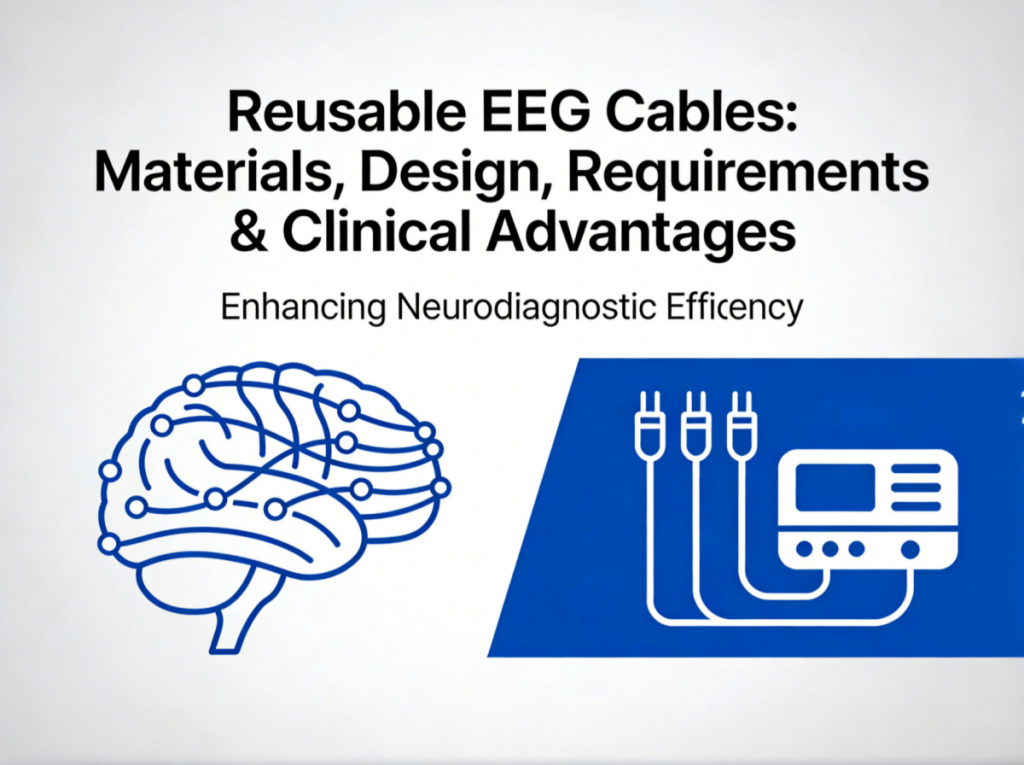 Reusable EEG Cables: Materials, Design, Requirements & Clinical Advantages

Enhancing Neurodiagnostic Efficency